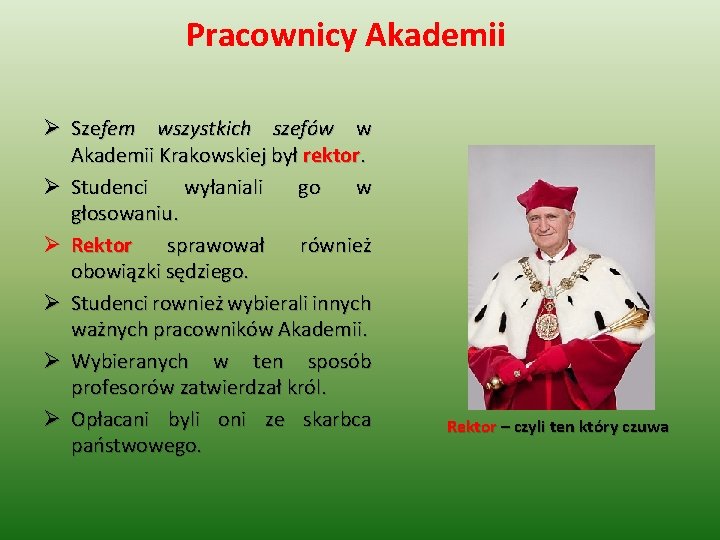 Pracownicy Akademii

➢ Szefem wszystkich szefów w Akademii Krakowskiej był rektor.

➢ Studenci wyłaniali go w głosowaniu.

➢ Rektor sprawował również obowiązki sędziego.

➢ Studenci rownież wybierali innych ważnych pracowników Akademii.

➢ Wybieranych w ten sposób profesorów zatwierdzał król.

➢ Opłacani byli oni ze skarbca państwowego.

Rektor – czyli ten który czuwa